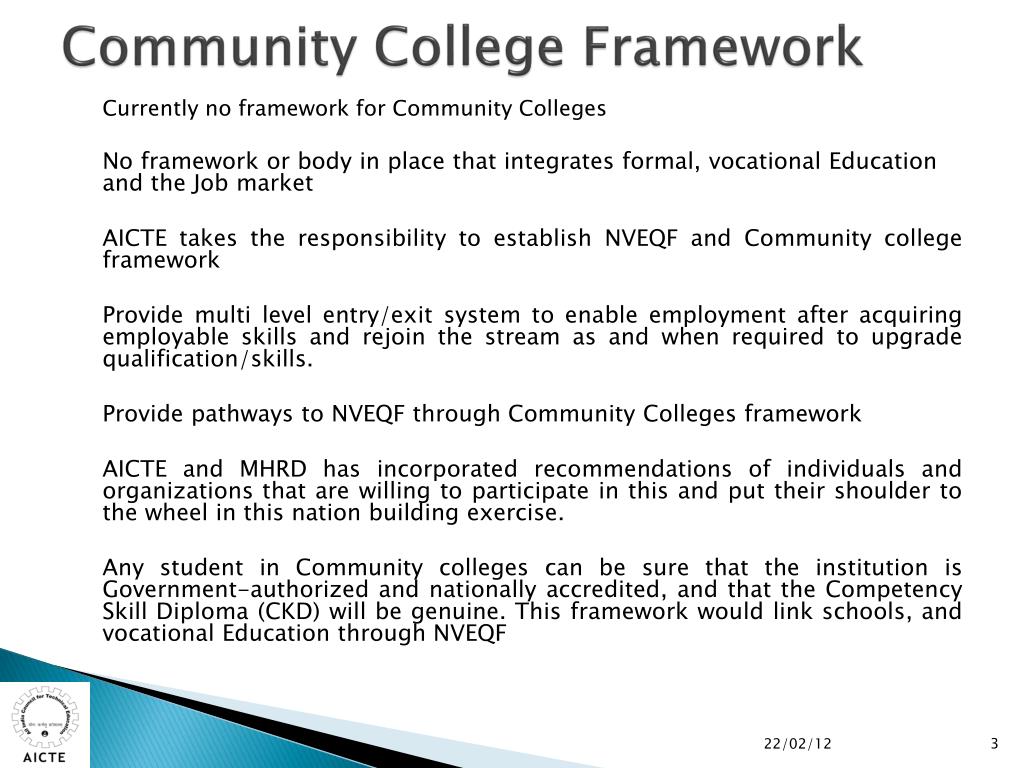 Community College Framework

Currently no framework for Community Colleges

No framework or body in place that integrates formal, vocational Education and the Job market

AICTE takes the responsibility to establish NVEQF and Community college framework

Provide multi level entry/exit system to enable employment after acquiring employable skills and rejoin the stream as and when required to upgrade qualification/skills.

Provide pathways to NVEQF through Community Colleges framework

AICTE and MHRD has incorporated recommendations of individuals and organizations that are willing to participate in this and put their shoulder to the wheel in this nation building exercise.

Any student in Community colleges can be sure that the institution is Government-authorized and nationally accredited, and that the Competency Skill Diploma (CKD) will be genuine. This framework would link schools, and vocational Education through NVEQF

All India Council for Technical Education

AICTE

22/02/12

3